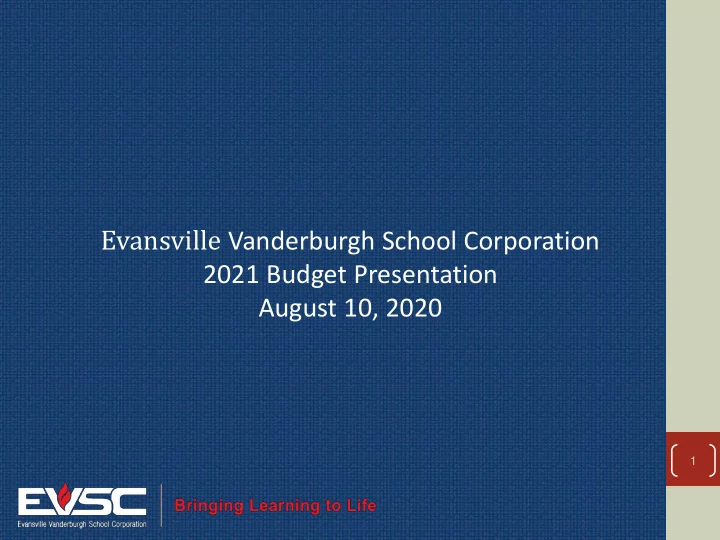 Evansville Vanderburgh School Corporation
2021 Budget Presentation
August 10, 2020

1

EVSC
Evansville Vanderburgh School Corporation

Bringing Learning to Life